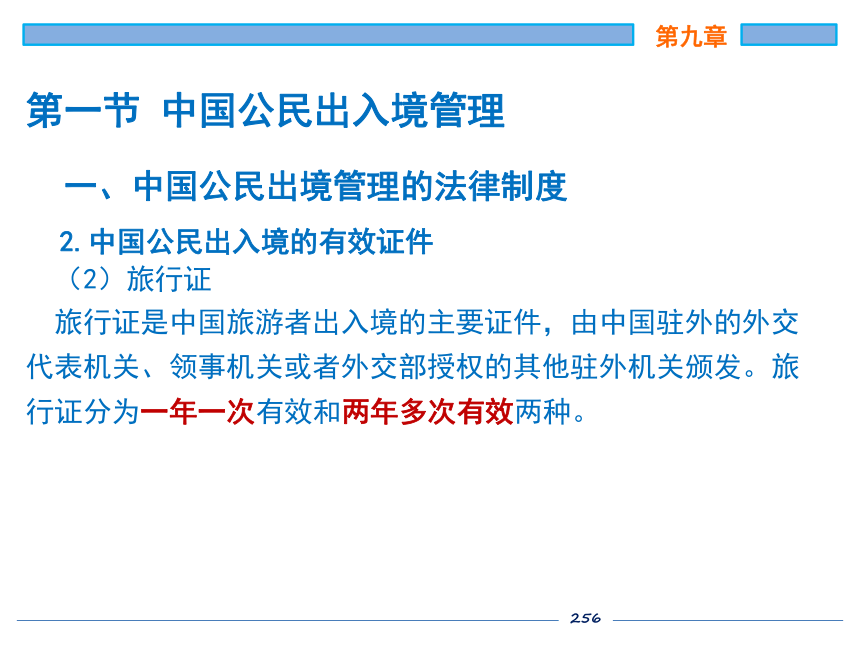 第九章

第一节 中国公民出入境管理

一、中国公民出境管理的法律制度

2. 中国公民出入境的有效证件

（2）旅行证

旅行证是中国旅游者出入境的主要证件，由中国驻外的外交代表机关、领事机关或者外交部授权的其他驻外机关颁发。旅行证分为一年一次有效和两年多次有效两种。

256